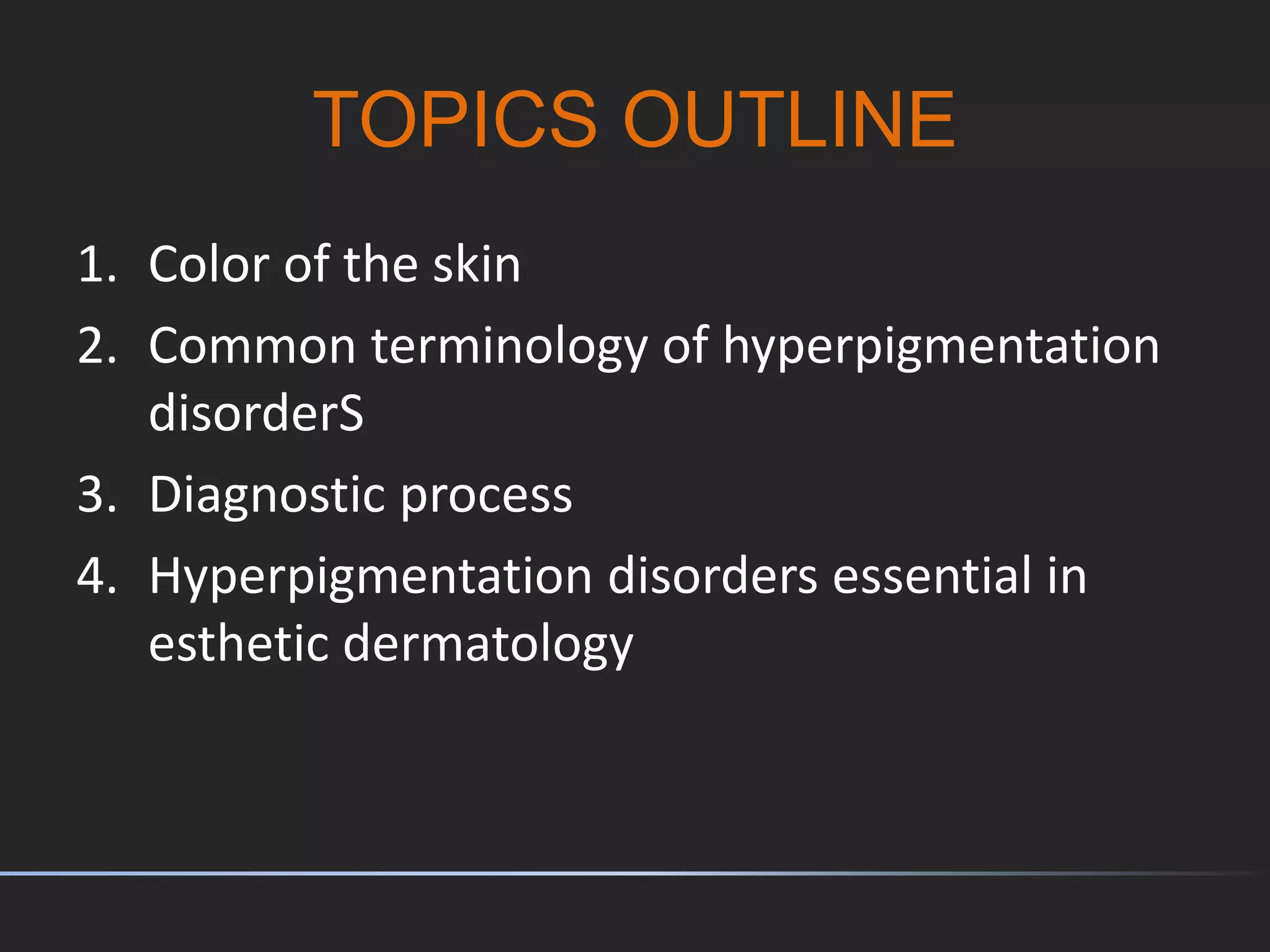 TOPICS OUTLINE

1. Color of the skin
2. Common terminology of hyperpigmentation disorderS
3. Diagnostic process
4. Hyperpigmentation disorders essential in esthetic dermatology